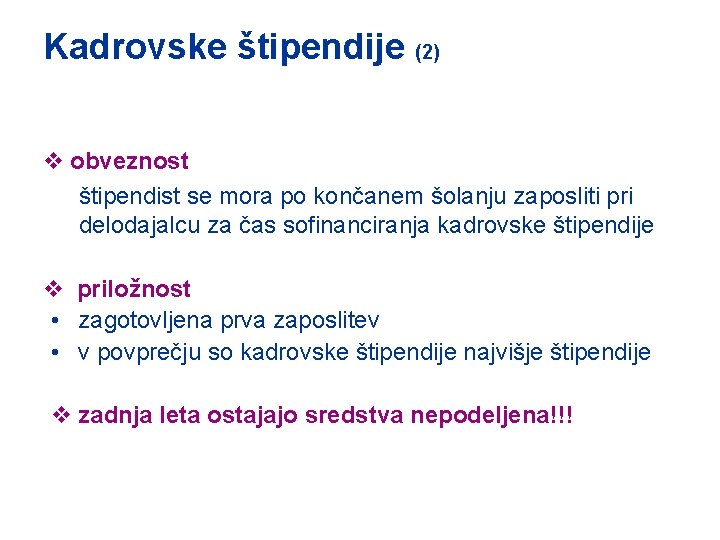 Kadrovske štipendije (2)

❖ obveznost

štipendist se mora po končanem šolanju zaposliti pri delodajalcu za čas sofinanciranja kadrovske štipendije

❖ priložnost
• zagotovljena prva zaposlitev
• v povprečju so kadrovske štipendije najvišje štipendije

❖ zadnja leta ostajajo sredstva nepodeljena!!!